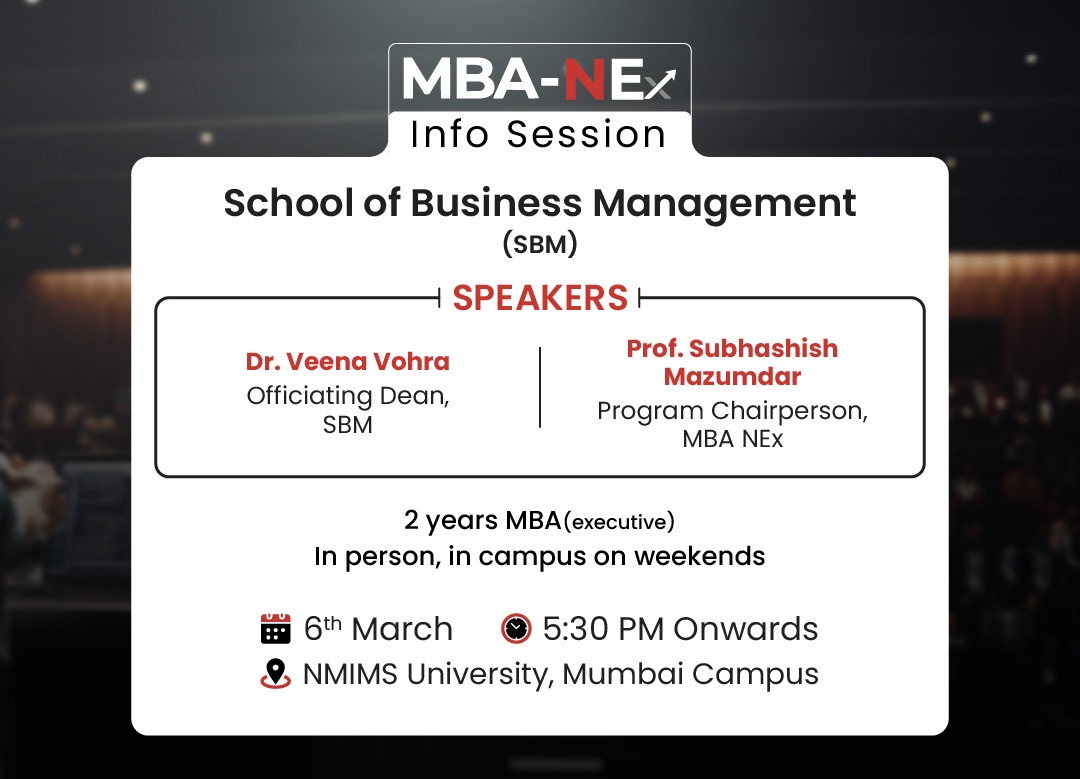 MBA-NEx
Info Session

School of Business Management
(SBM)

SPEAKERS

Dr. Veena Vohra
Officiating Dean, SBM

Prof. Subhashish Mazumdar
Program Chairperson, MBA NEx

2 years MBA(executive)
In person, in campus on weekends

6th March 5:30 PM Onwards
NMIMS University, Mumbai Campus